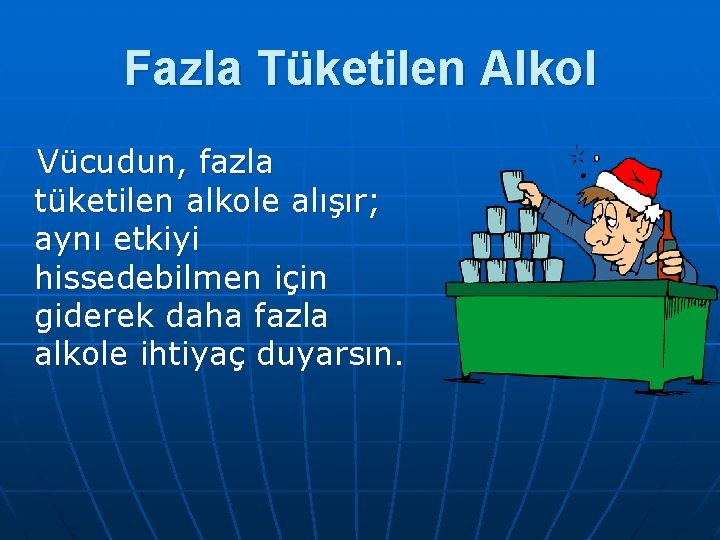 Fazla Tüketilen Alkol

Vücudun, fazla tüketilen alkole alışır; aynı etkiyi hissedebilmen için giderek daha fazla alkole ihtiyaç duyarsın.